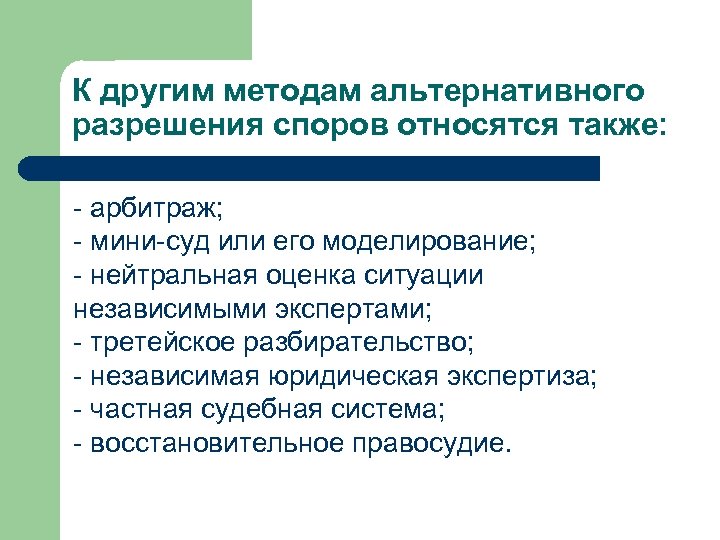 К другим методам альтернативного разрешения споров относятся также:

- арбитраж;
- мини-суд или его моделирование;
- нейтральная оценка ситуации независимыми экспертами;
- третейское разбирательство;
- независимая юридическая экспертиза;
- частная судебная система;
- восстановительное правосудие.